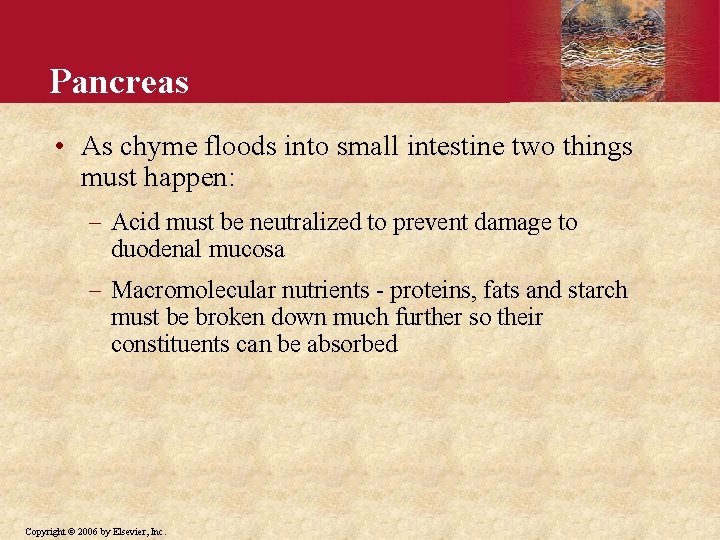 Pancreas

• As chyme floods into small intestine two things must happen:

– Acid must be neutralized to prevent damage to duodenal mucosa

– Macromolecular nutrients - proteins, fats and starch must be broken down much further so their constituents can be absorbed

Copyright © 2006 by Elsevier, Inc.